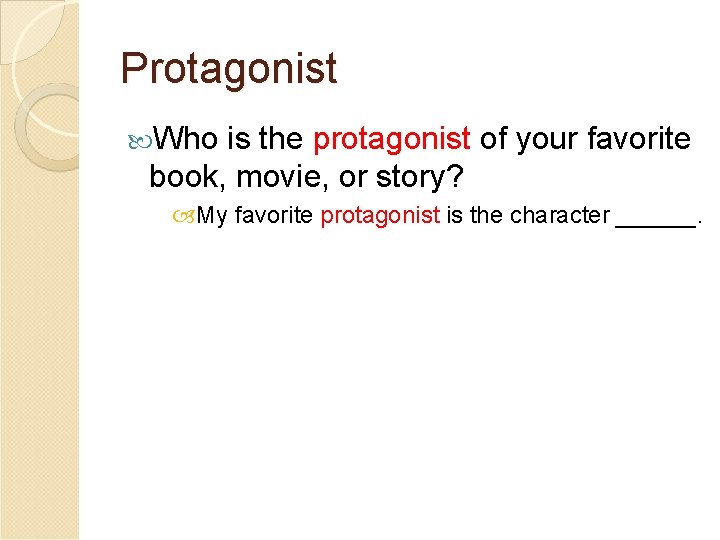 Protagonist

Who is the protagonist of your favorite book, movie, or story?

My favorite protagonist is the character ______.